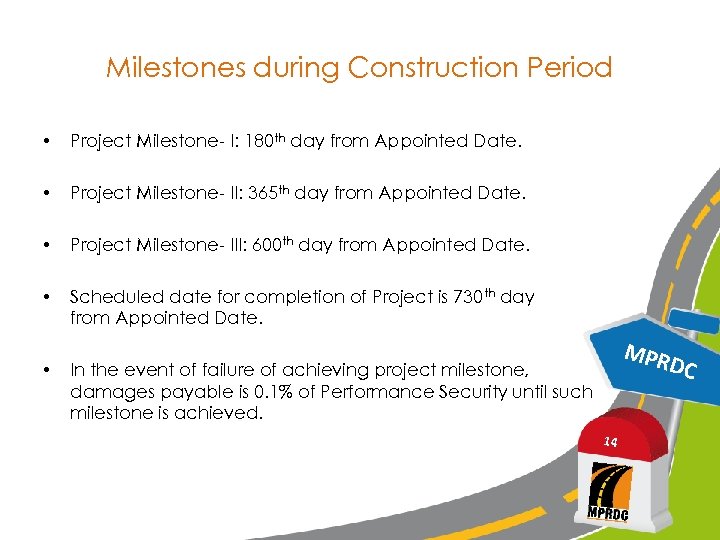 Milestones during Construction Period

• Project Milestone- I: 180$^{th}$ day from Appointed Date.

• Project Milestone- II: 365$^{th}$ day from Appointed Date.

• Project Milestone- III: 600$^{th}$ day from Appointed Date.

• Scheduled date for completion of Project is 730$^{th}$ day from Appointed Date.

• In the event of failure of achieving project milestone, damages payable is 0.1% of Performance Security until such milestone is achieved.

MPRDC

14

MPRDC